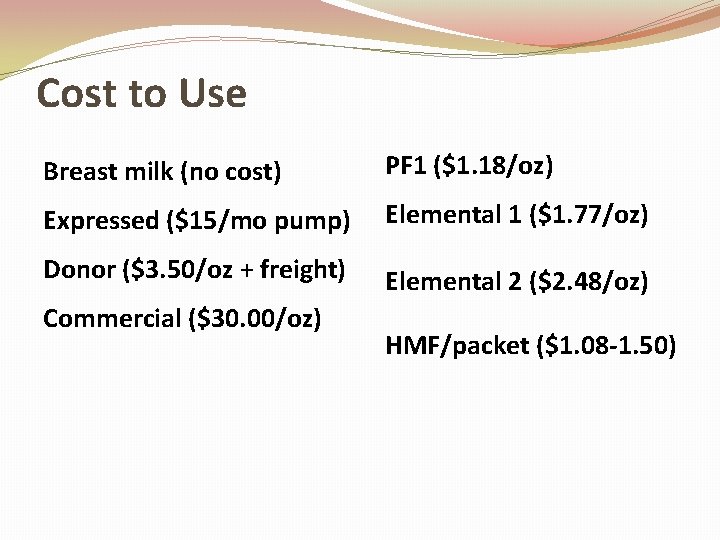 Cost to Use

Breast milk (no cost)

Expressed (\$15/mo pump)

Donor (\$3.50/oz + freight)

Commercial (\$30.00/oz)

PF1 (\$1.18/oz)

Elemental 1 (\$1.77/oz)

Elemental 2 (\$2.48/oz)

HMF/packet (\$1.08-1.50)